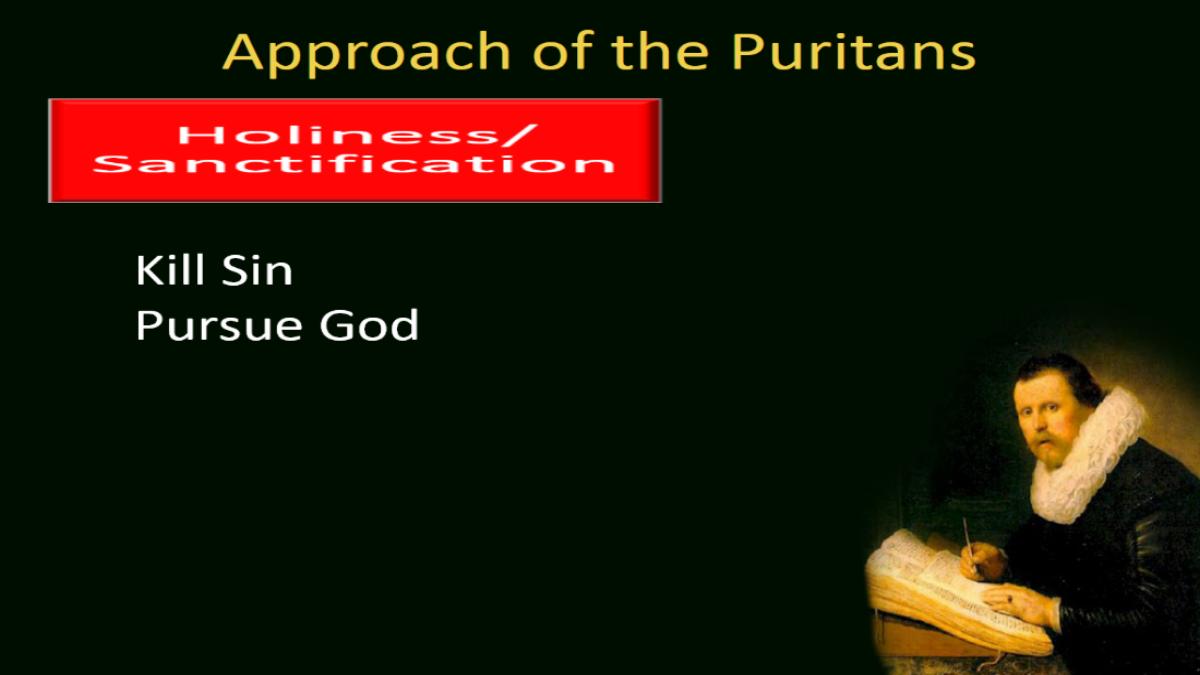 Approach of the Puritans

Holiness/
Sanctification

Kill Sin
Pursue God